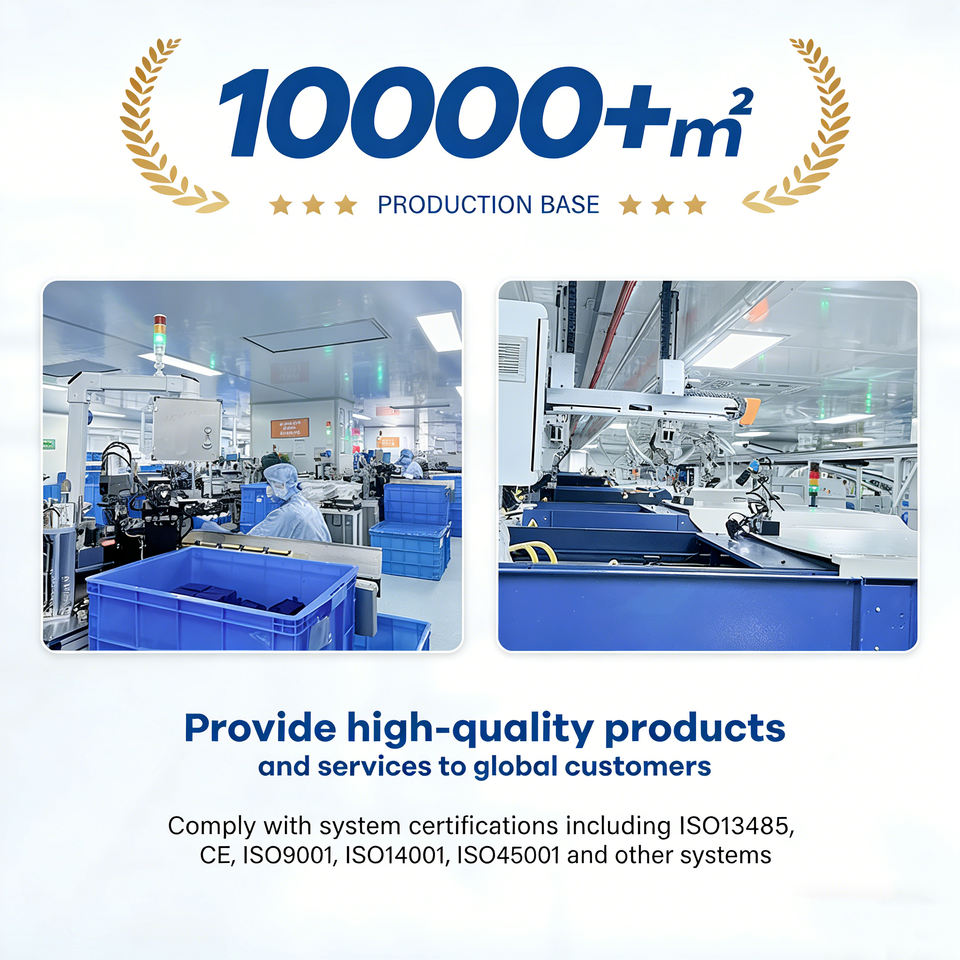 10000+$m^2$

PRODUCTION BASE

Provide high-quality products
and services to global customers

Comply with system certifications including ISO13485, CE, ISO9001, ISO14001, ISO45001 and other systems